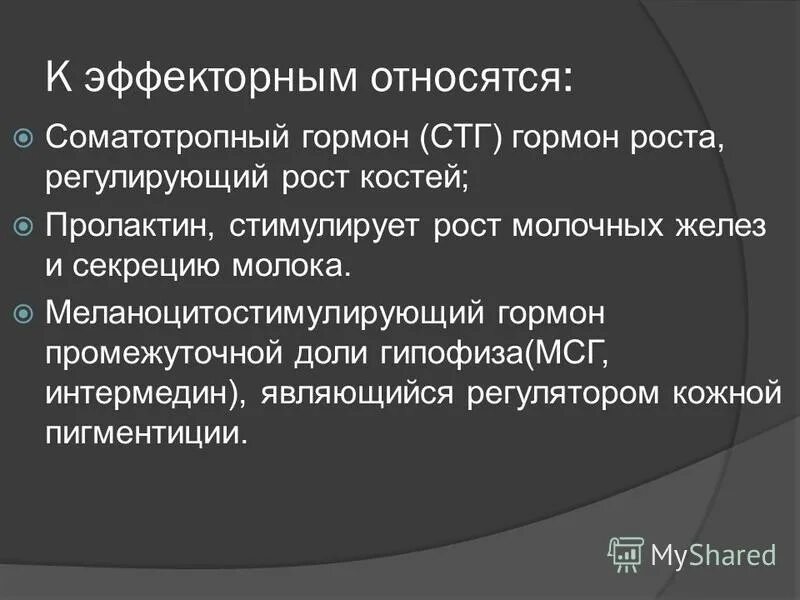 К эффекторным относятся:

Соматотропный гормон (СТГ) гормон роста, регулирующий рост костей;

Пролактин, стимулирует рост молочных желез и секрецию молока.

Меланоцитостимулирующий гормон промежуточной доли гипофиза(МСГ, интермедин), являющийся регулятором кожной пигментиции.

MyShared